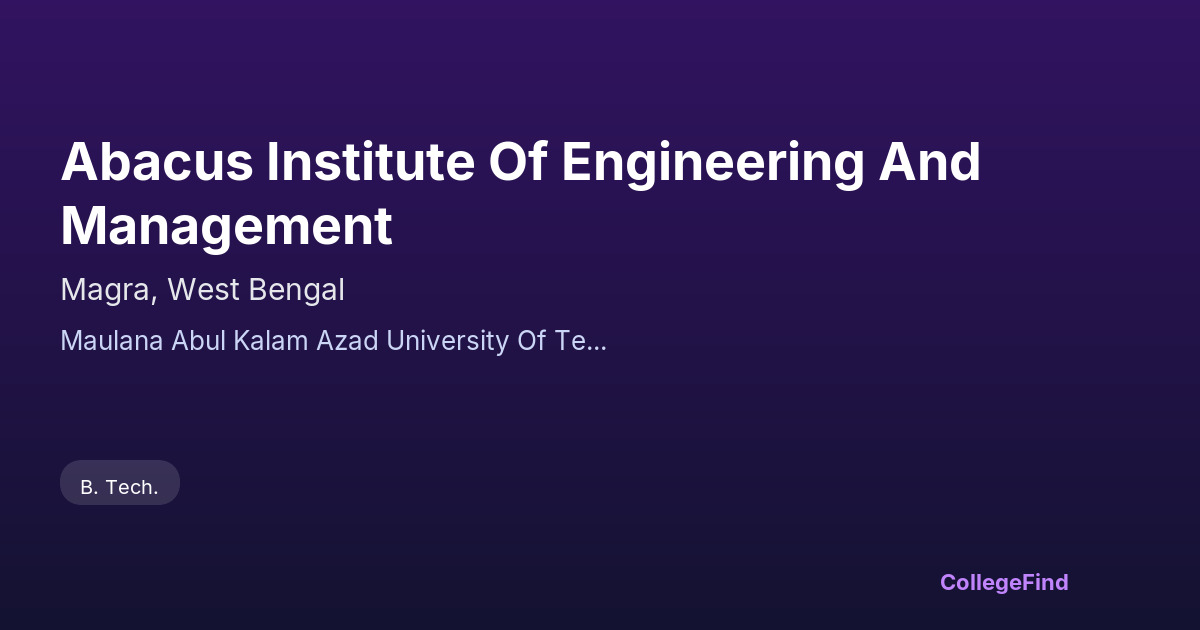 Abacus Institute Of Engineering And Management

Magra, West Bengal

Maulana Abul Kalam Azad University Of Te...

B. Tech.

CollegeFind